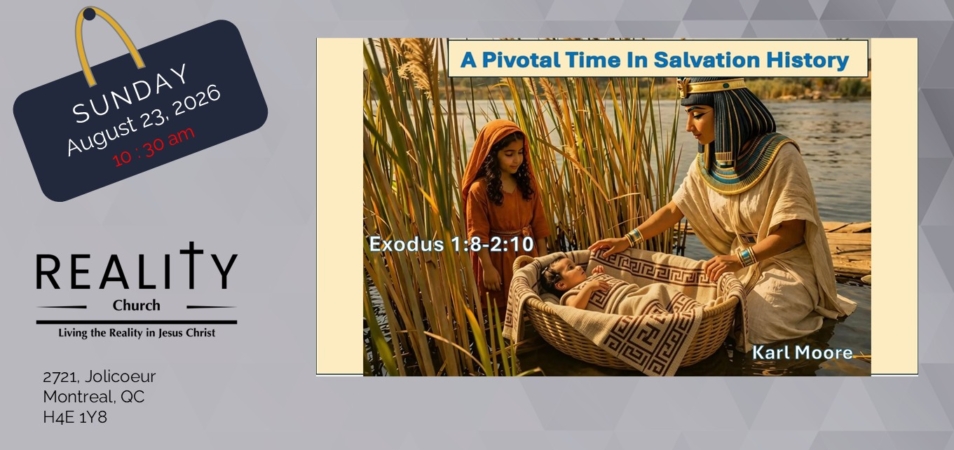 SUNDAY
August 23, 2026
10 : 30 am

REALITY
Church
Living the Reality in Jesus Christ

2721, Jolicoeur
Montreal, QC
H4E 1Y8

A Pivotal Time In Salvation History

Exodus 1:8-2:10

Karl Moore